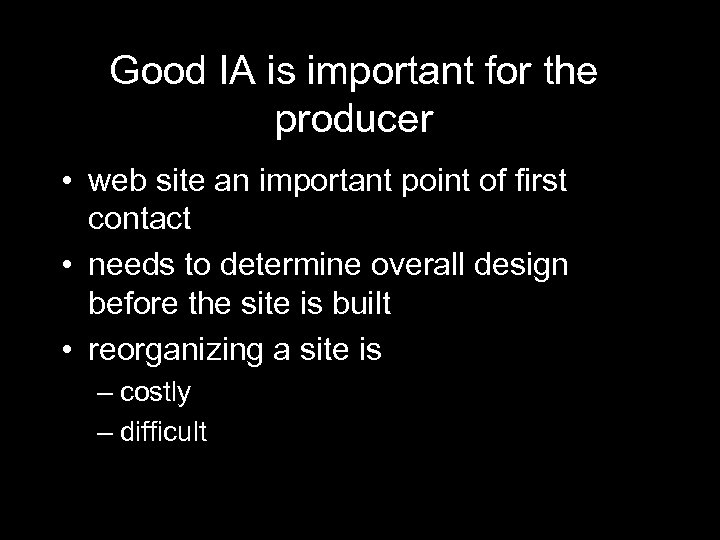 Good IA is important for the producer

• web site an important point of first contact
• needs to determine overall design before the site is built
• reorganizing a site is
– costly
– difficult